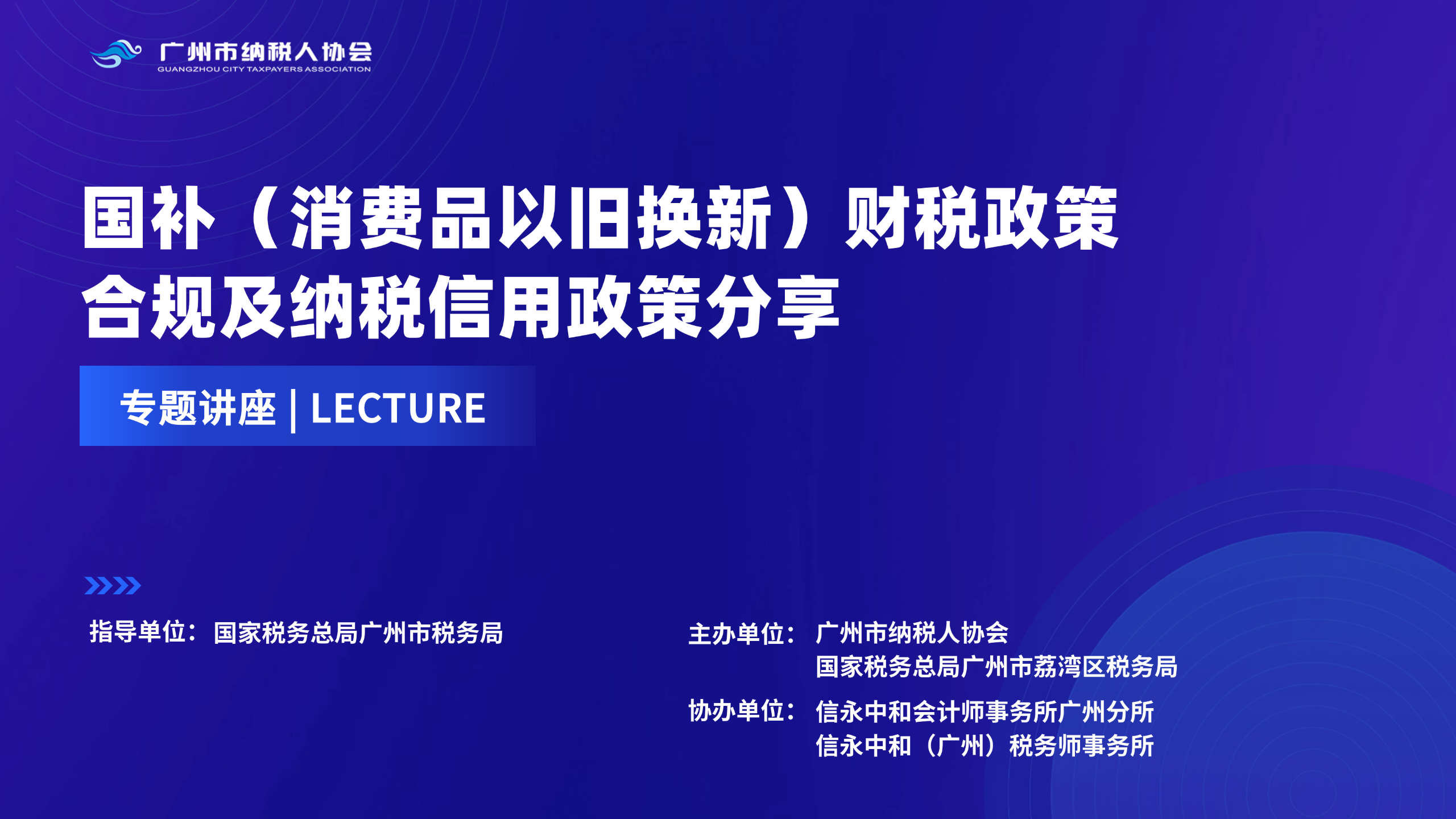 广州市纳税人协会
GUANGZHOU CITY TAXPAYERS ASSOCIATION

国补（消费品以旧换新）财税政策合规及纳税信用政策分享

专题讲座 | LECTURE

指导单位：国家税务总局广州市税务局

主办单位：广州市纳税人协会
国家税务总局广州市荔湾区税务局

协办单位：信永中和会计师事务所广州分所
信永中和（广州）税务师事务所